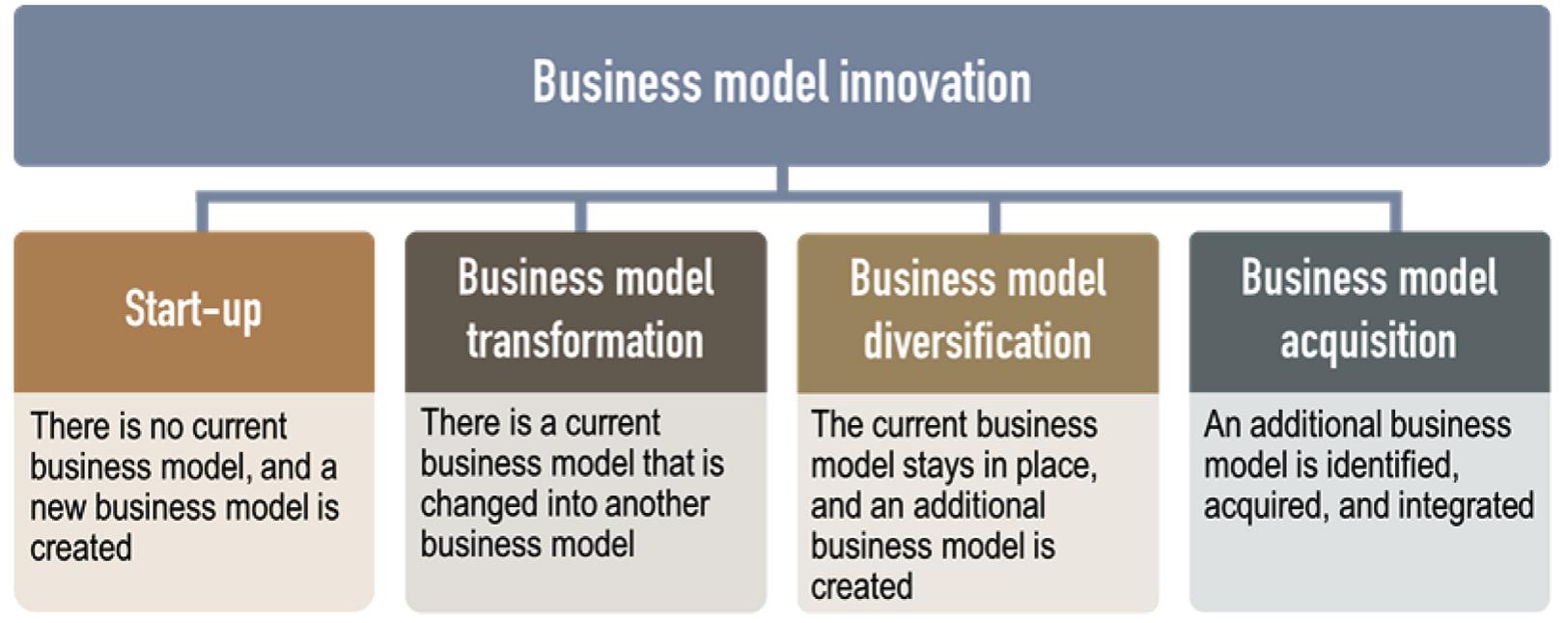 Business model innovation

Start-up

There is no current business model, and a new business model is created

Business model transformation

There is a current business model that is changed into another business model

Business model diversification

The current business model stays in place, and an additional business model is created

Business model acquisition

An additional business model is identified, acquired, and integrated